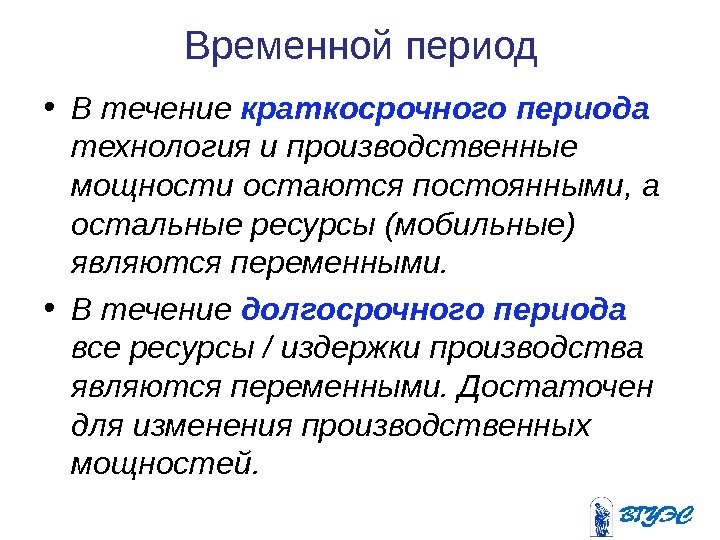 Временной период

• В течение краткосрочного периода технология и производственные мощности остаются постоянными, а остальные ресурсы (мобильные) являются переменными.

• В течение долгосрочного периода все ресурсы / издержки производства являются переменными. Достаточен для изменения производственных мощностей.

ВГУЭС